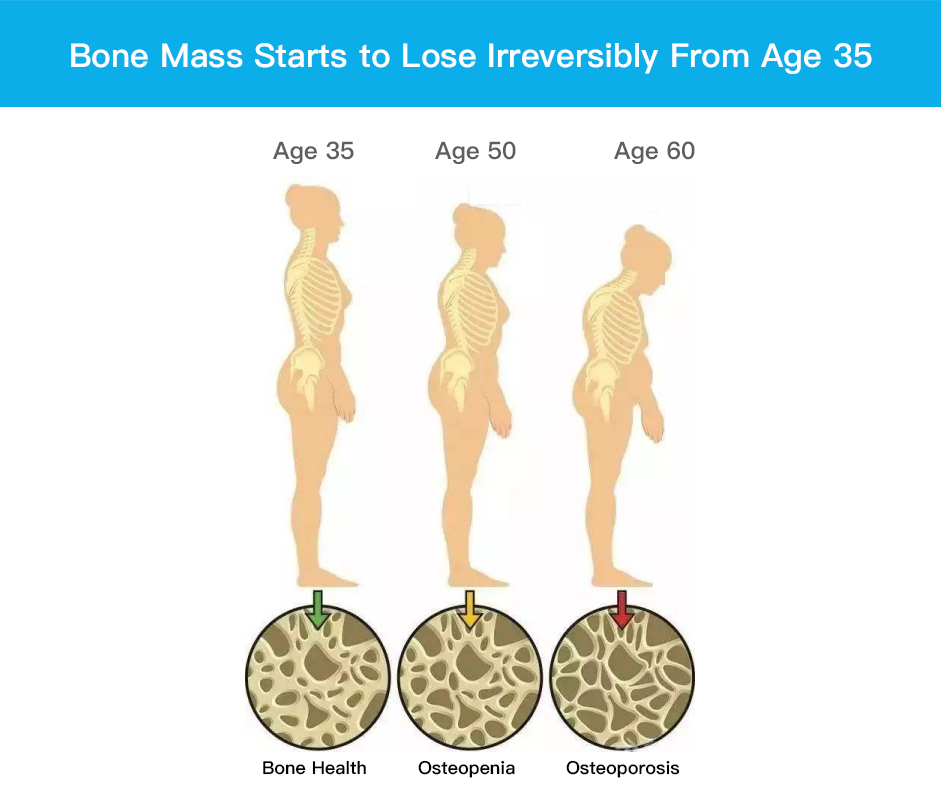 Bone Mass Starts to Lose Irreversibly From Age 35

Age 35

Age 50

Age 60

Bone Health

Osteopenia

Osteoporosis